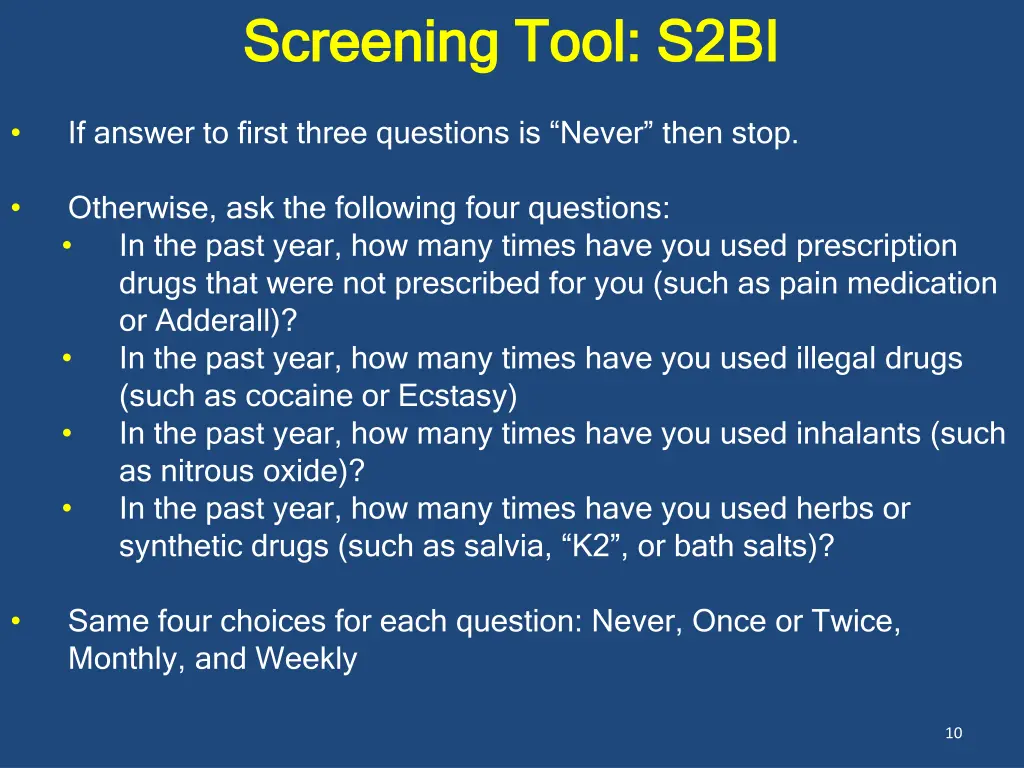 Screening Tool: S2BI

• If answer to first three questions is “Never” then stop.

• Otherwise, ask the following four questions:
  • In the past year, how many times have you used prescription drugs that were not prescribed for you (such as pain medication or Adderall)?
  • In the past year, how many times have you used illegal drugs (such as cocaine or Ecstasy)
  • In the past year, how many times have you used inhalants (such as nitrous oxide)?
  • In the past year, how many times have you used herbs or synthetic drugs (such as salvia, “K2”, or bath salts)?

• Same four choices for each question: Never, Once or Twice, Monthly, and Weekly

10